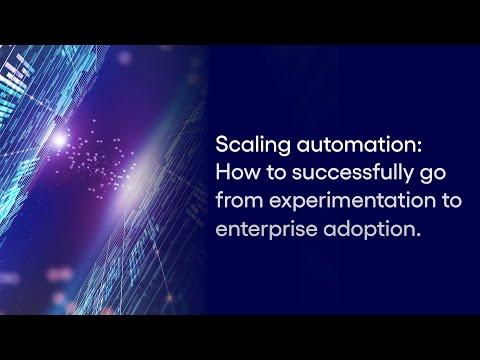 Scaling automation: How to successfully go from experimentation to enterprise adoption.